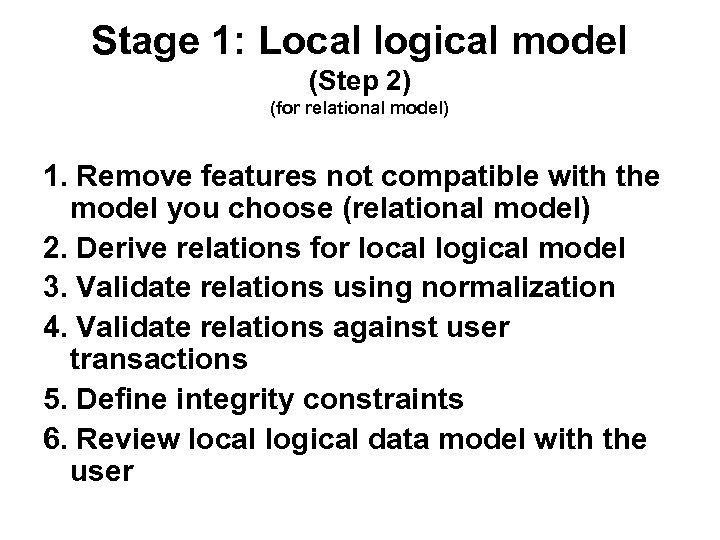 Stage 1: Local logical model
(Step 2)
(for relational model)

1. Remove features not compatible with the model you choose (relational model)
2. Derive relations for local logical model
3. Validate relations using normalization
4. Validate relations against user transactions
5. Define integrity constraints
6. Review local logical data model with the user